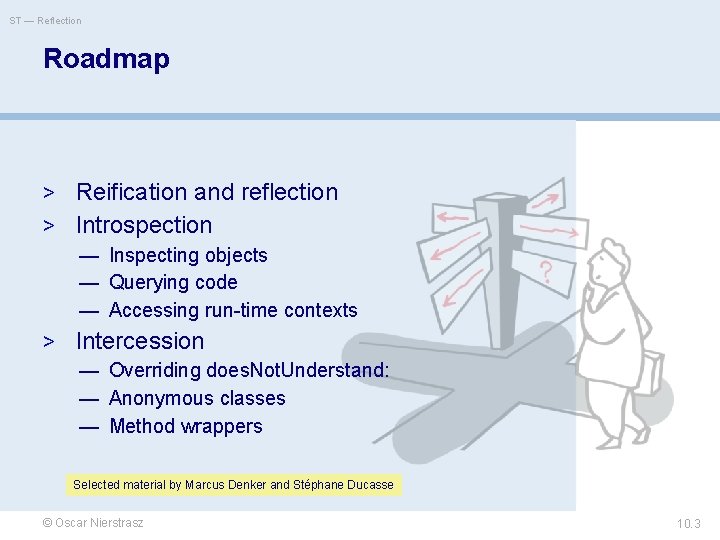 ST — Reflection

Roadmap

> Reification and reflection
> Introspection
— Inspecting objects
— Querying code
— Accessing run-time contexts
> Intercession
— Overriding doesNotUnderstand:
— Anonymous classes
— Method wrappers

?

Selected material by Marcus Denker and Stéphane Ducasse

© Oscar Nierstrasz

10.3